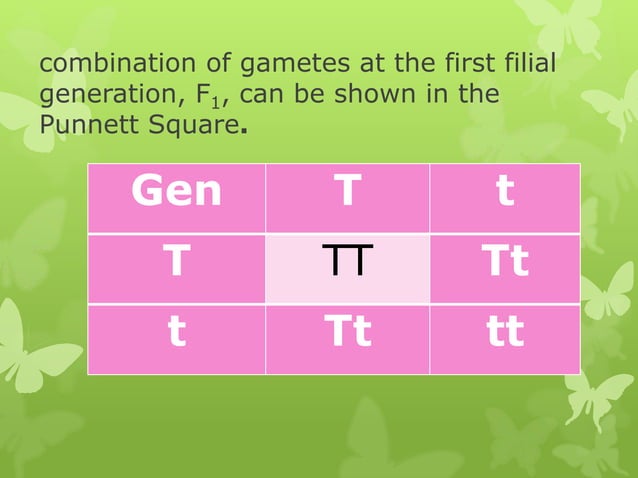 combination of gametes at the first filial generation, $F_1$, can be shown in the Punnett Square.

| Gen | T | t |
|---|---|---|
| T | TT | Tt |
| t | Tt | tt |